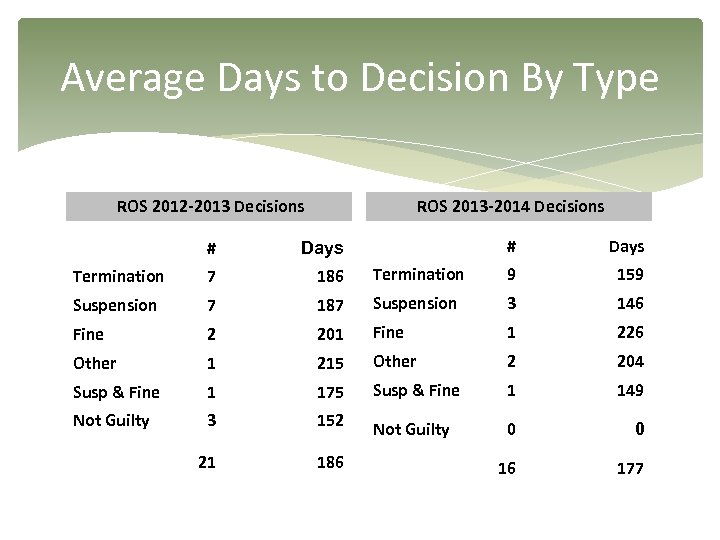 Average Days to Decision By Type

ROS 2012-2013 Decisions

| | # | Days |
|---|---|---|
| Termination | 7 | 186 |
| Suspension | 7 | 187 |
| Fine | 2 | 201 |
| Other | 1 | 215 |
| Susp & Fine | 1 | 175 |
| Not Guilty | 3 | 152 |
| | 21 | 186 |

ROS 2013-2014 Decisions

| | # | Days |
|---|---|---|
| Termination | 9 | 159 |
| Suspension | 3 | 146 |
| Fine | 1 | 226 |
| Other | 2 | 204 |
| Susp & Fine | 1 | 149 |
| Not Guilty | 0 | 0 |
| | 16 | 177 |